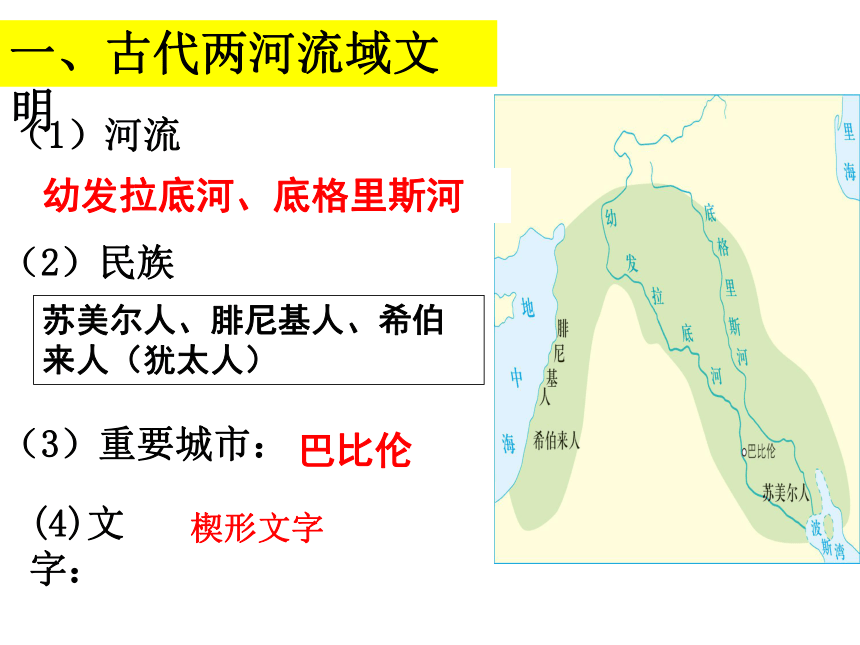 一、古代两河流域文明

（1）河流

幼发拉底河、底格里斯河

（2）民族

苏美尔人、腓尼基人、希伯来人（犹太人）

（3）重要城市： 巴比伦

(4)文字： 楔形文字

里海

幼发拉底河

底格里斯河

地中海

腓尼基人

希伯来人

巴比伦

苏美尔人

波斯湾